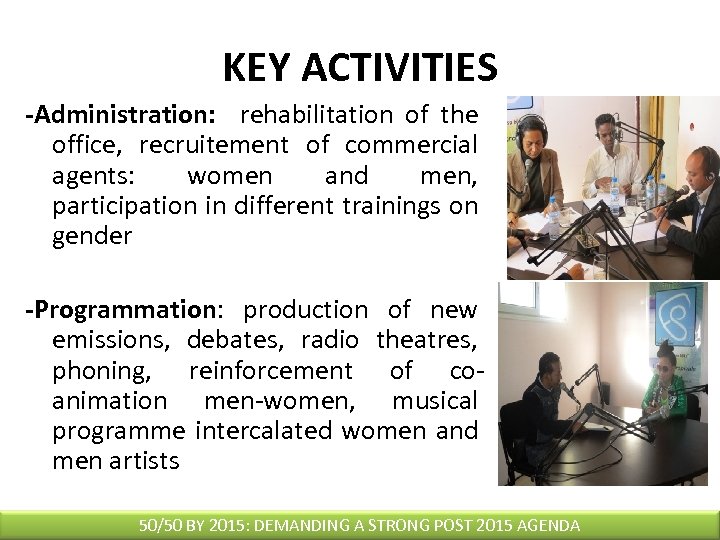 KEY ACTIVITIES

-Administration: rehabilitation of the office, recruitement of commercial agents: women and men, participation in different trainings on gender

-Programmation: production of new emissions, debates, radio theatres, phoning, reinforcement of co-animation men-women, musical programme intercalated women and men artists

50/50 BY 2015: DEMANDING A STRONG POST 2015 AGENDA